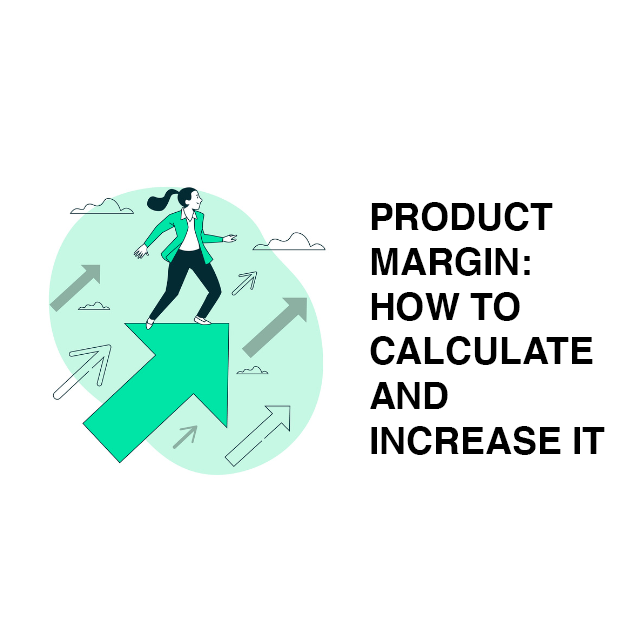 PRODUCT MARGIN: HOW TO CALCULATE AND INCREASE IT